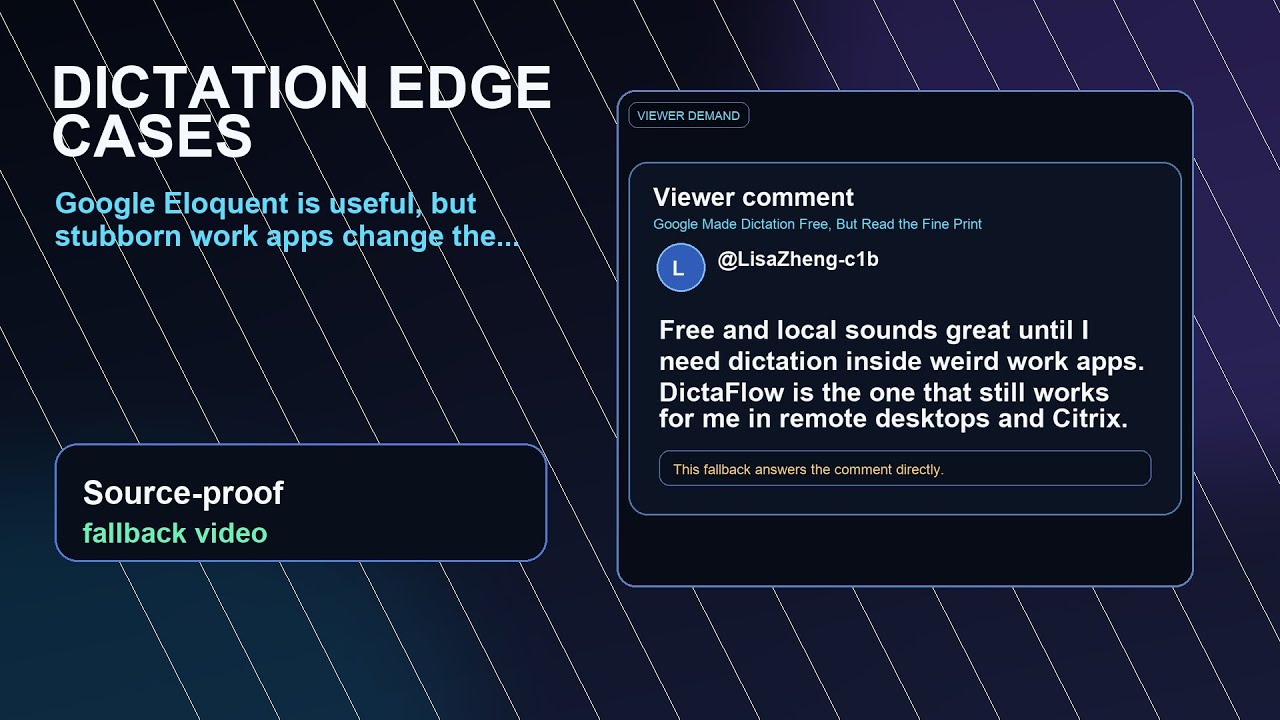 DICTATION EDGE CASES

Google Eloquent is useful, but stubborn work apps change the...

Source-proof
fallback video

VIEWER DEMAND

Viewer comment
Google Made Dictation Free, But Read the Fine Print

L

@LisaZheng-c1b

Free and local sounds great until I need dictation inside weird work apps. DictaFlow is the one that still works for me in remote desktops and Citrix.

This fallback answers the comment directly.